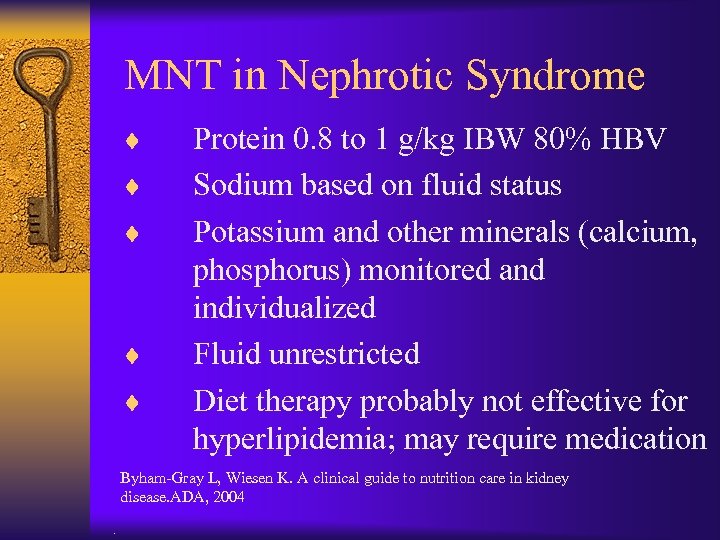 MNT in Nephrotic Syndrome

♦ Protein 0.8 to 1 g/kg IBW 80% HBV
♦ Sodium based on fluid status
♦ Potassium and other minerals (calcium, phosphorus) monitored and individualized
♦ Fluid unrestricted
♦ Diet therapy probably not effective for hyperlipidemia; may require medication

Byham-Gray L, Wiesen K. A clinical guide to nutrition care in kidney disease.ADA, 2004